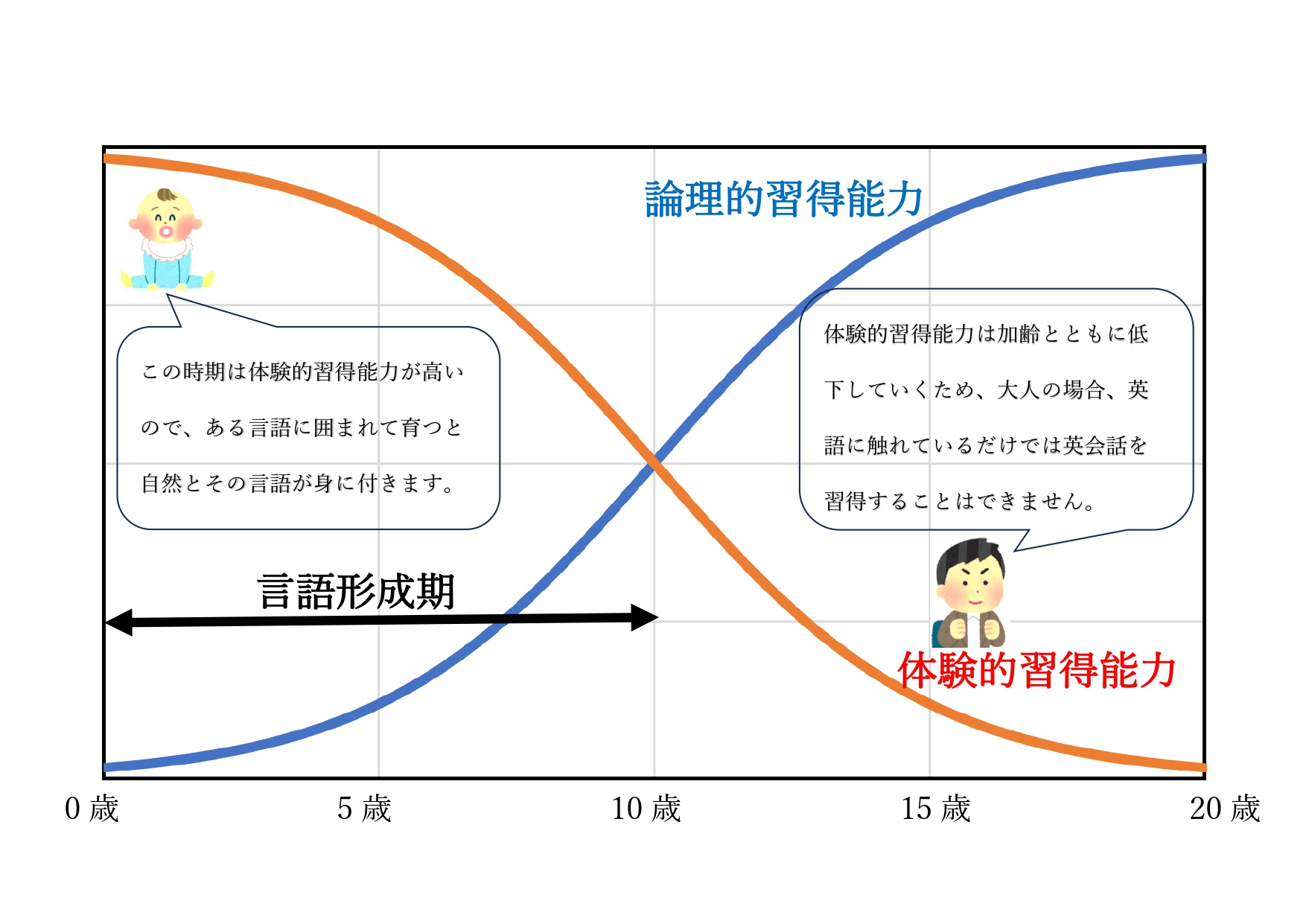 論理的習得能力

この時期は体験的習得能力が高いので、ある言語に囲まれて育つと自然とその言語が身に付きます。

体験的習得能力は加齢とともに低下していくため、大人の場合、英語に触れているだけでは英会話を習得することはできません。

言語形成期

体験的習得能力

0 歳

5 歳

10 歳

15 歳

20 歳